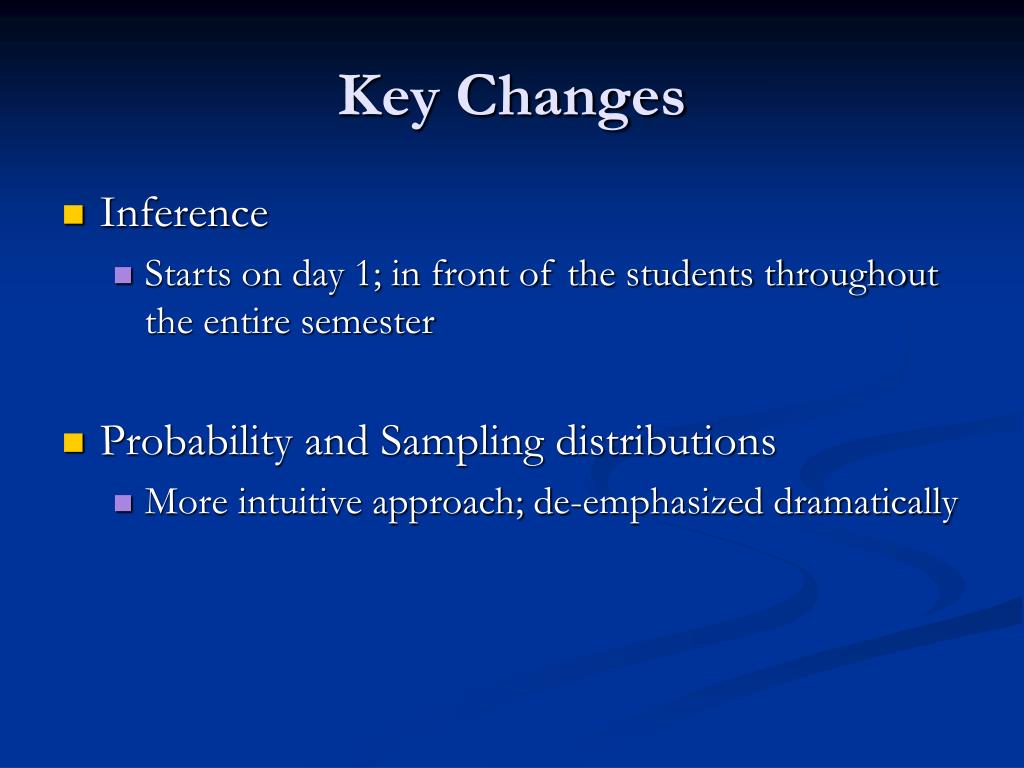 Key Changes

Inference

Starts on day 1; in front of the students throughout the entire semester

Probability and Sampling distributions

More intuitive approach; de-emphasized dramatically